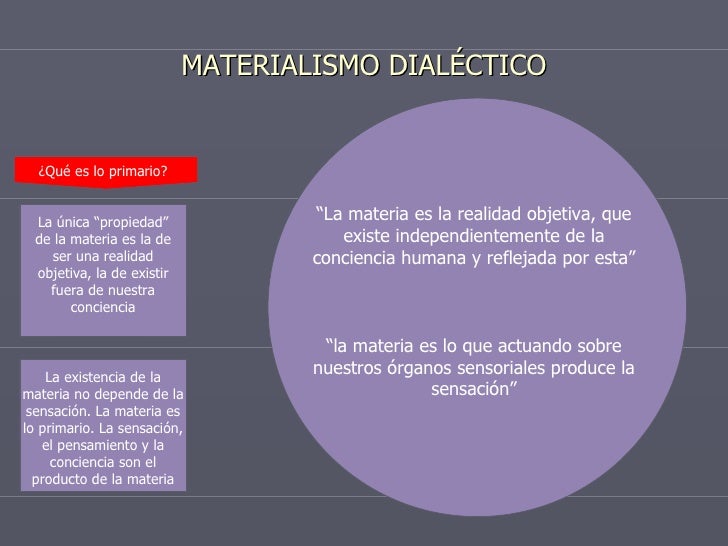 MATERIALISMO DIALÉCTICO

¿Qué es lo primario?

La única “propiedad” de la materia es la de ser una realidad objetiva, la de existir fuera de nuestra conciencia

La existencia de la materia no depende de la sensación. La materia es lo primario. La sensación, el pensamiento y la conciencia son el producto de la materia

“La materia es la realidad objetiva, que existe independientemente de la conciencia humana y reflejada por esta”

“la materia es lo que actuando sobre nuestros órganos sensoriales produce la sensación”